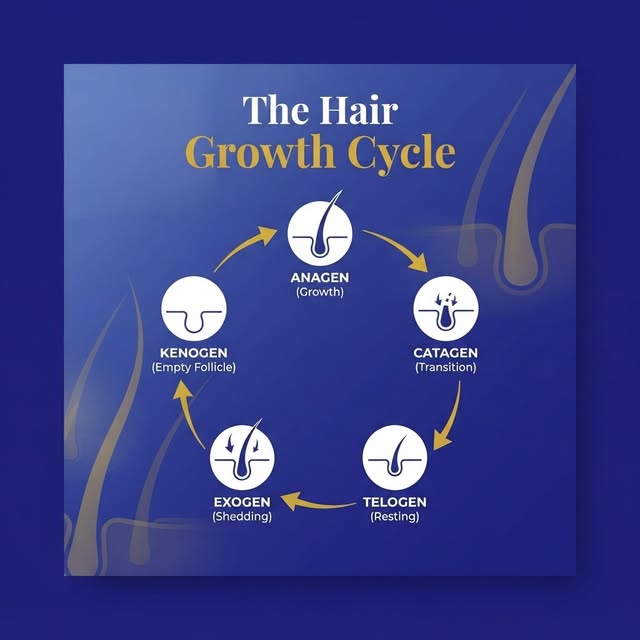 The Hair
Growth Cycle

ANAGEN
(Growth)

CATAGEN
(Transition)

TELOGEN
(Resting)

EXOGEN
(Shedding)

KENOGEN
(Empty Follicle)